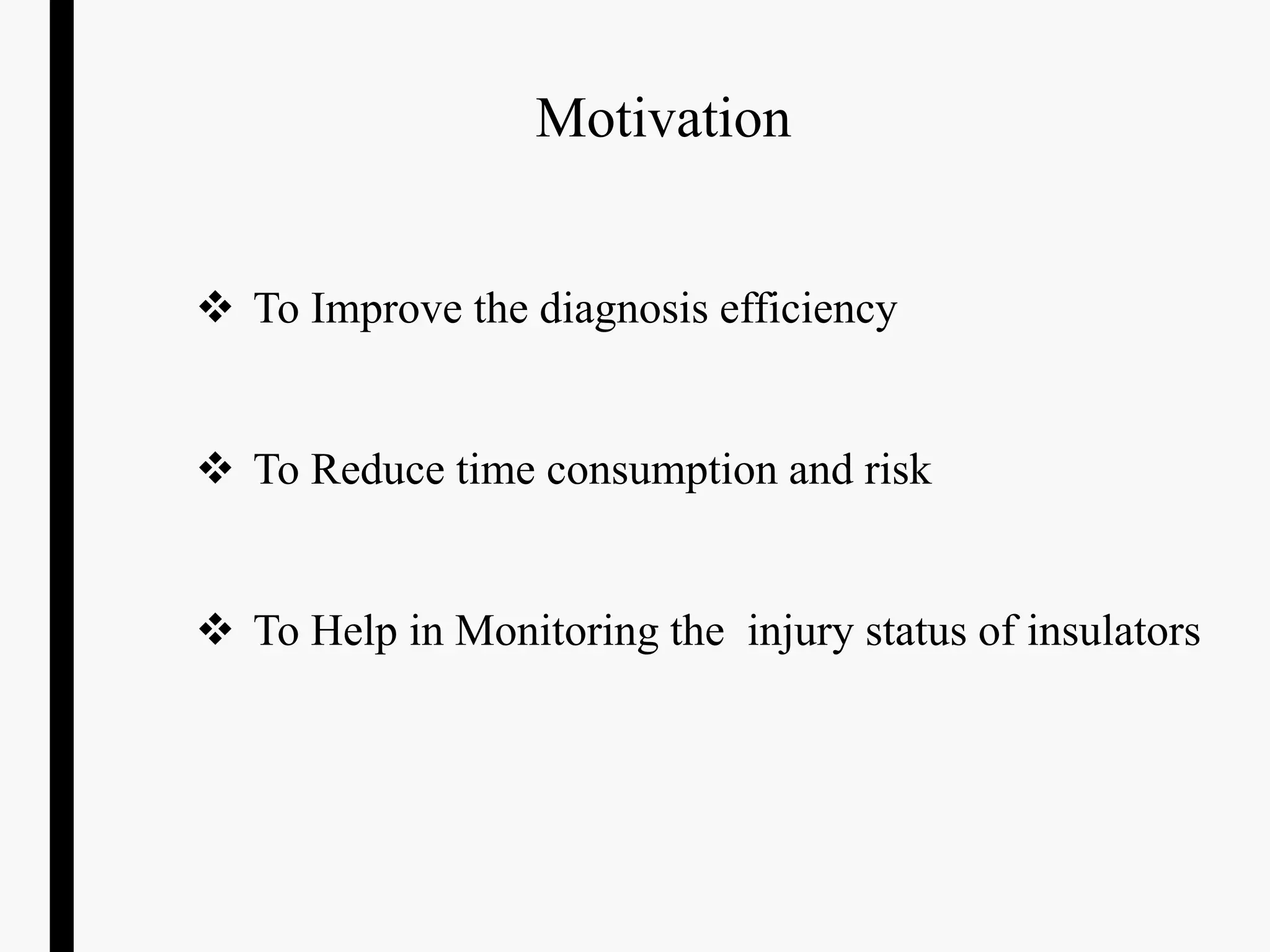 Motivation

❖ To Improve the diagnosis efficiency

❖ To Reduce time consumption and risk

❖ To Help in Monitoring the injury status of insulators